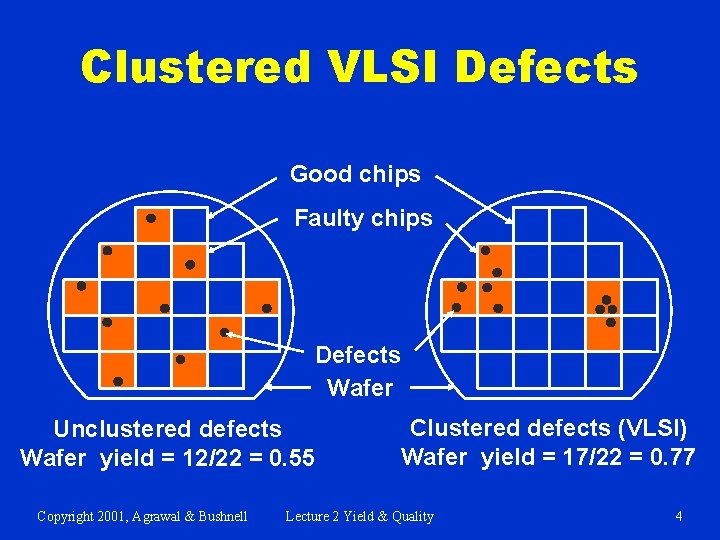 Clustered VLSI Defects

Good chips

Faulty chips

Defects

Wafer

Unclustered defects
Wafer yield = 12/22 = 0.55

Clustered defects (VLSI)
Wafer yield = 17/22 = 0.77

Copyright 2001, Agrawal & Bushnell Lecture 2 Yield & Quality 4